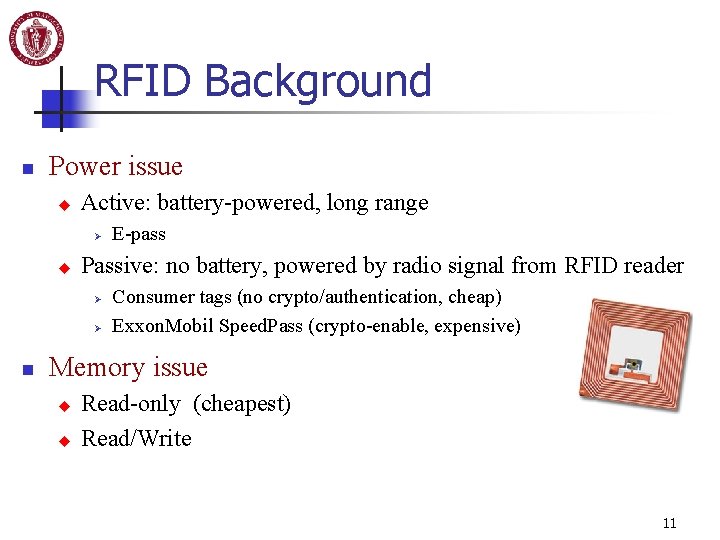 RFID Background

Power issue

Active: battery-powered, long range

E-pass

Passive: no battery, powered by radio signal from RFID reader

Consumer tags (no crypto/authentication, cheap)

ExxonMobil SpeedPass (crypto-enable, expensive)

Memory issue

Read-only (cheapest)

Read/Write

11